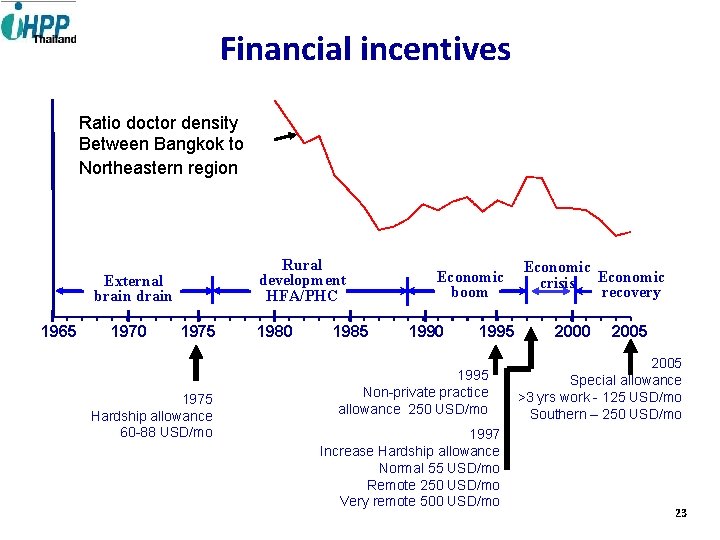 iHPP Thailand

Financial incentives

Ratio doctor density Between Bangkok to Northeastern region

External brain drain

Rural development HFA/PHC

Economic boom

Economic crisis

Economic recovery

1965 1970 1975 1980 1985 1990 1995 2000 2005

1975
Hardship allowance
60-88 USD/mo

1995
Non-private practice allowance 250 USD/mo

1997
Increase Hardship allowance
Normal 55 USD/mo
Remote 250 USD/mo
Very remote 500 USD/mo

2005
Special allowance
>3 yrs work - 125 USD/mo
Southern – 250 USD/mo

23